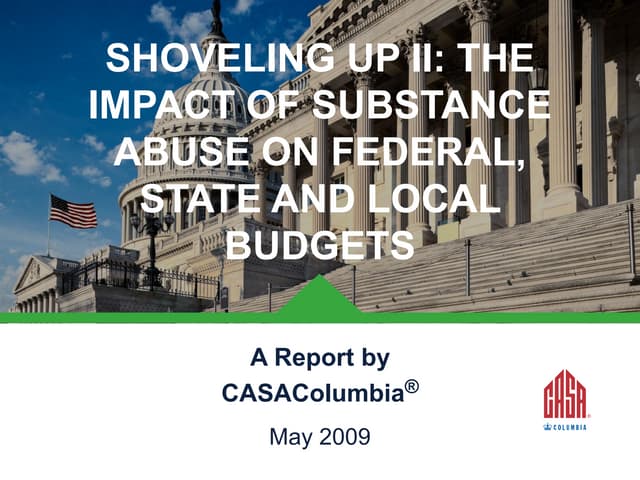 SHOVELING UP II: THE IMPACT OF SUBSTANCE ABUSE ON FEDERAL, STATE AND LOCAL BUDGETS

A Report by CASAColumbia®

May 2009

CASA
COLUMBIA